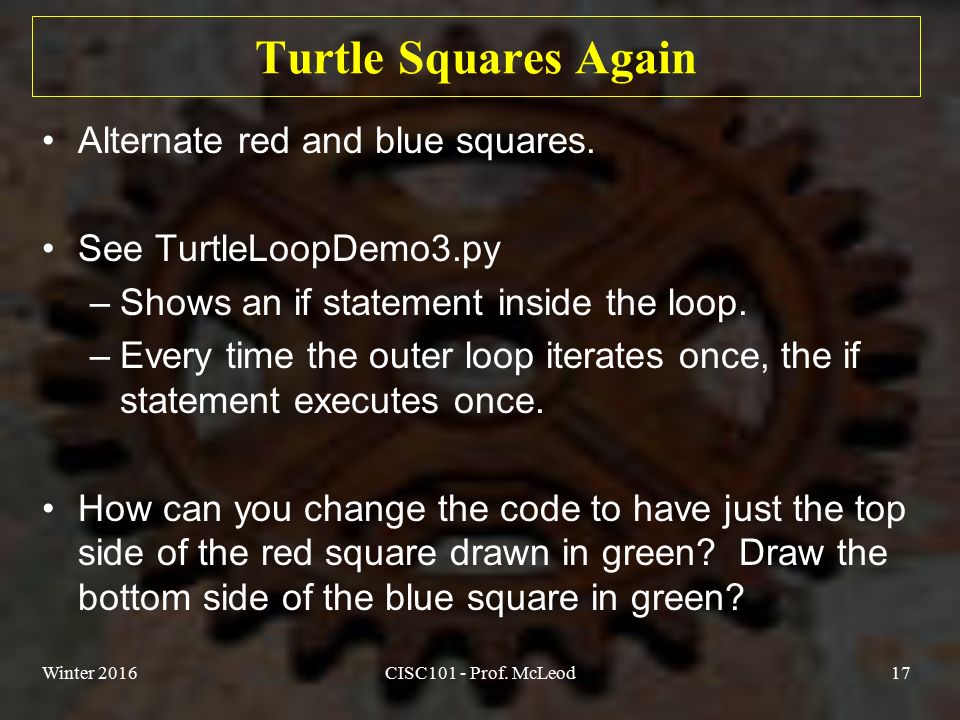 Turtle Squares Again

• Alternate red and blue squares.

• See TurtleLoopDemo3.py
– Shows an if statement inside the loop.
– Every time the outer loop iterates once, the if statement executes once.

• How can you change the code to have just the top side of the red square drawn in green? Draw the bottom side of the blue square in green?

Winter 2016 CISC101 - Prof. McLeod 17